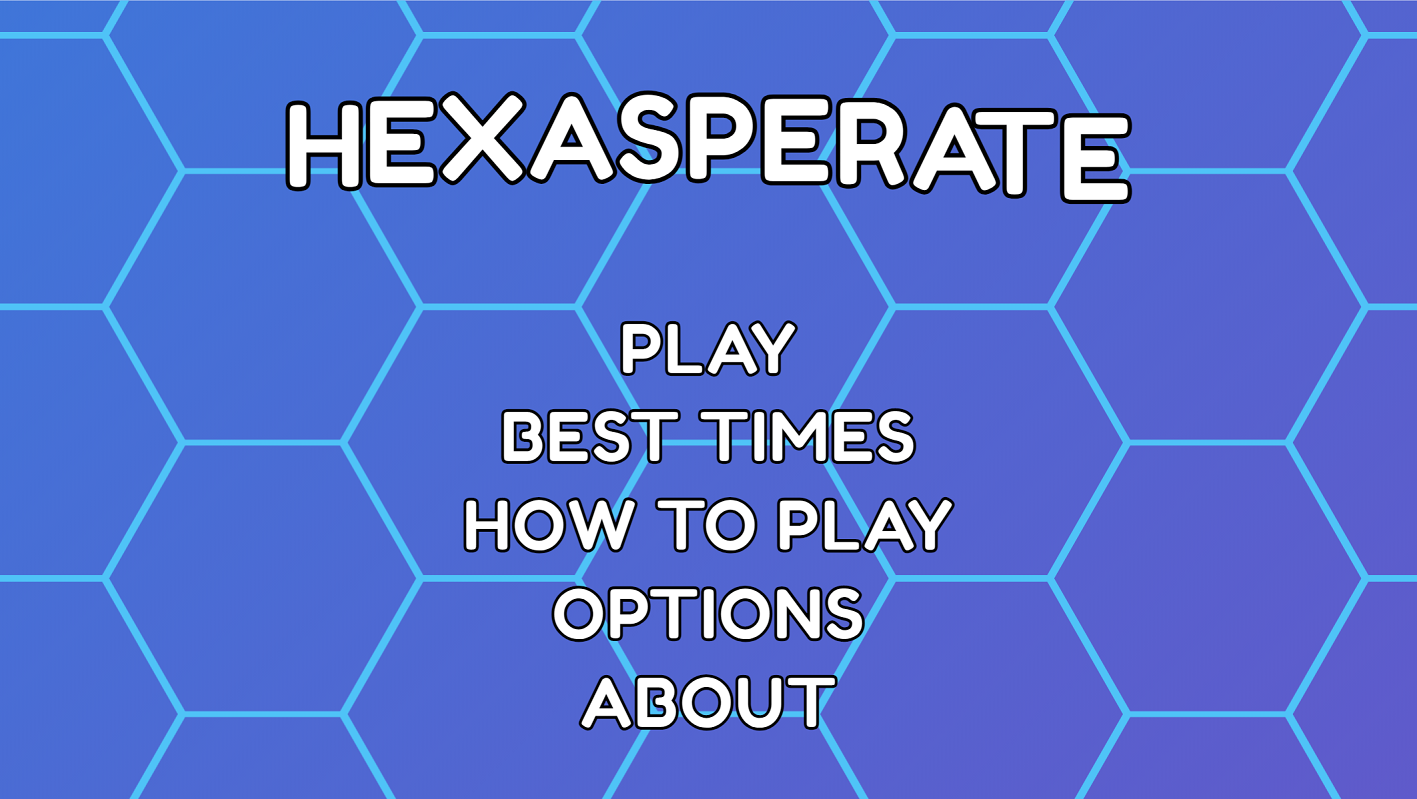 HEXASPERATE

PLAY
BEST TIMES
HOW TO PLAY
OPTIONS
ABOUT